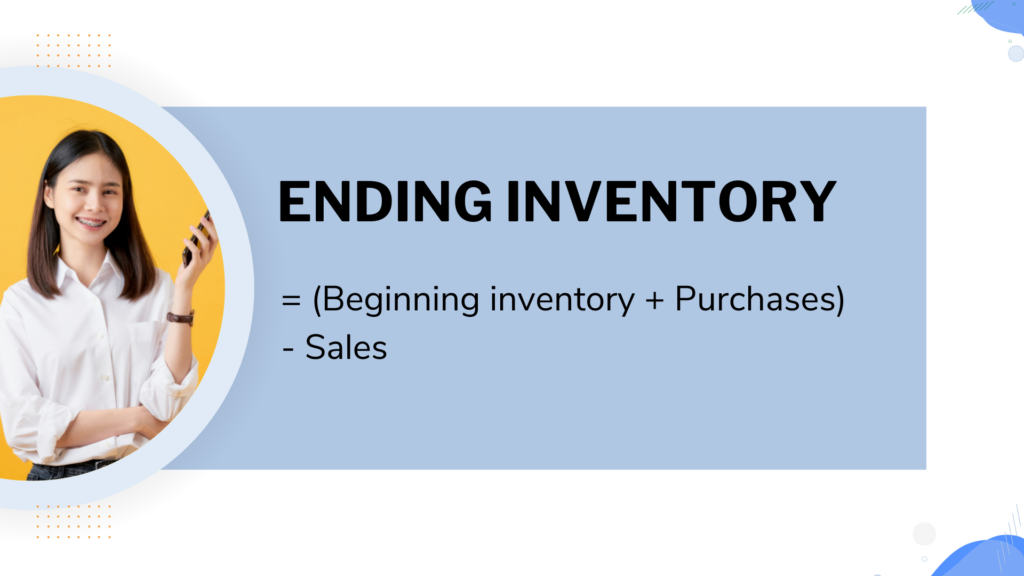 ENDING INVENTORY

= (Beginning inventory + Purchases) - Sales